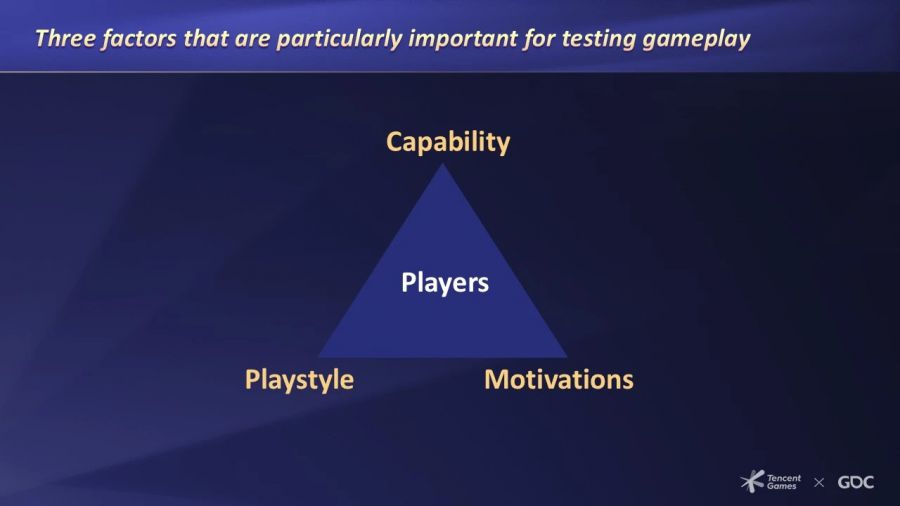 Three factors that are particularly important for testing gameplay

Capability

Players

Playstyle

Motivations

Tencent Games × GDC